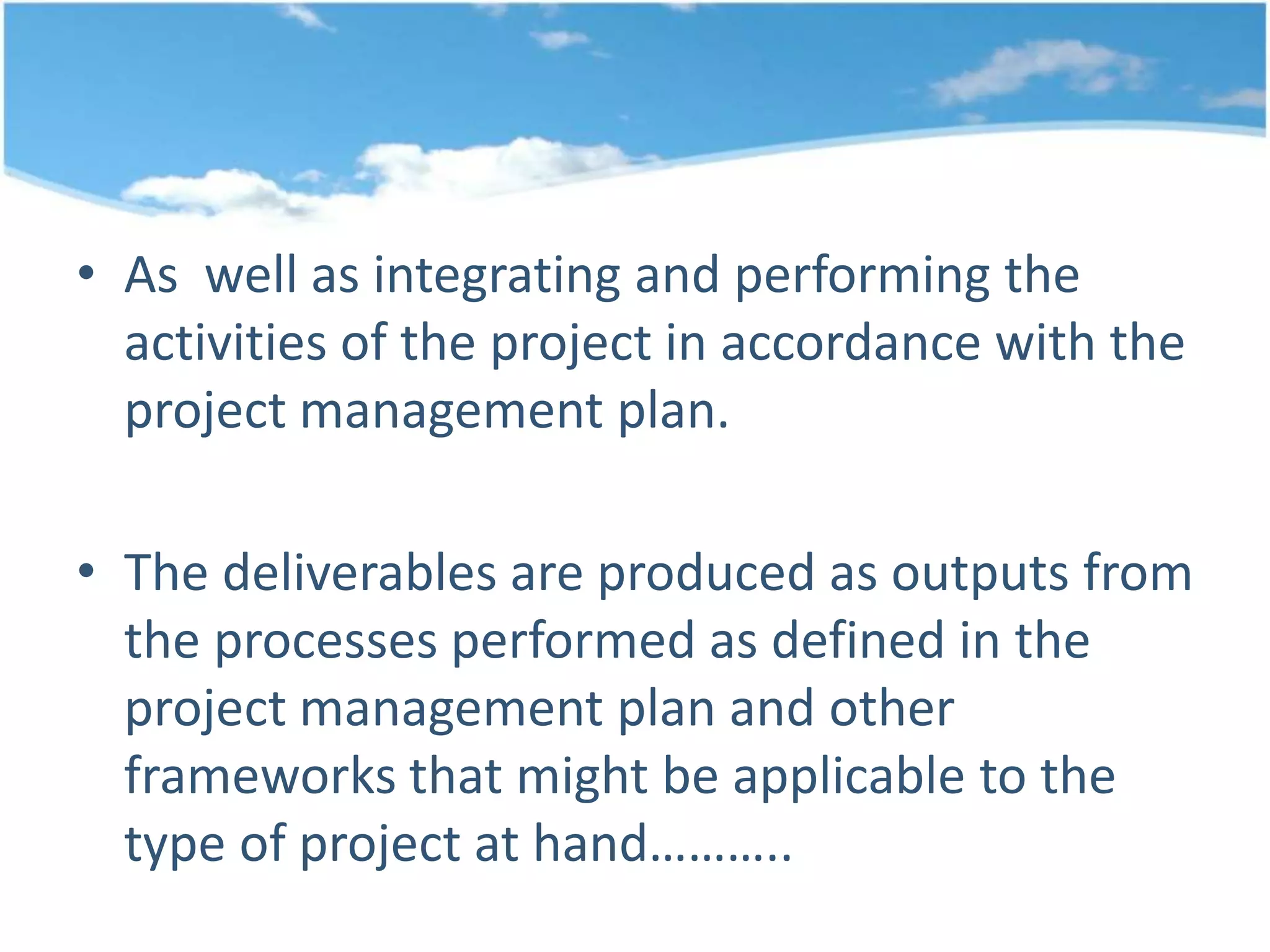 • As well as integrating and performing the activities of the project in accordance with the project management plan.

• The deliverables are produced as outputs from the processes performed as defined in the project management plan and other frameworks that might be applicable to the type of project at hand……….